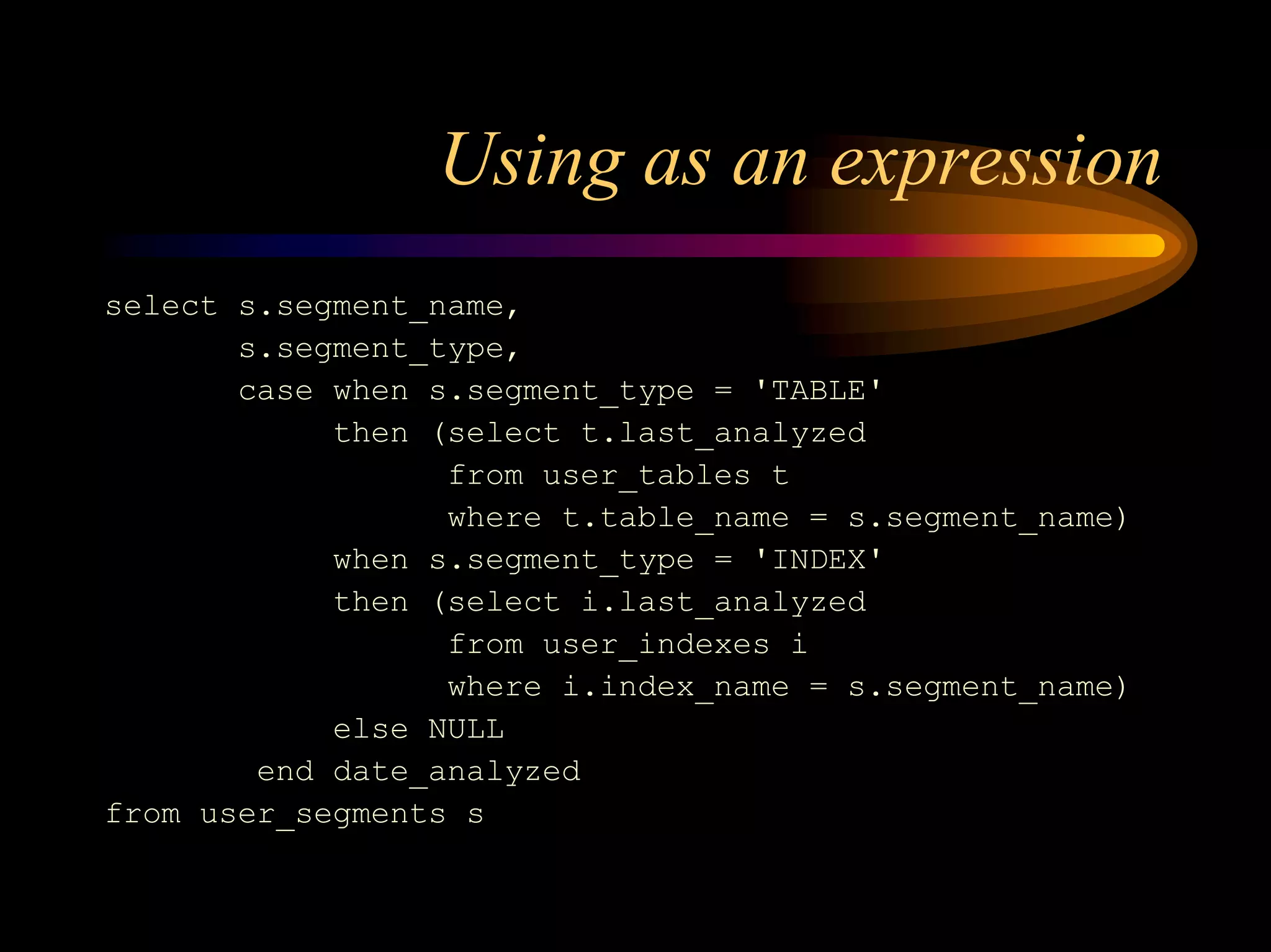 Using as an expression

select s.segment_name,
       s.segment_type,
       case when s.segment_type = 'TABLE'
            then (select t.last_analyzed
                  from user_tables t
                  where t.table_name = s.segment_name)
            when s.segment_type = 'INDEX'
            then (select i.last_analyzed
                  from user_indexes i
                  where i.index_name = s.segment_name)
            else NULL
        end date_analyzed
from user_segments s